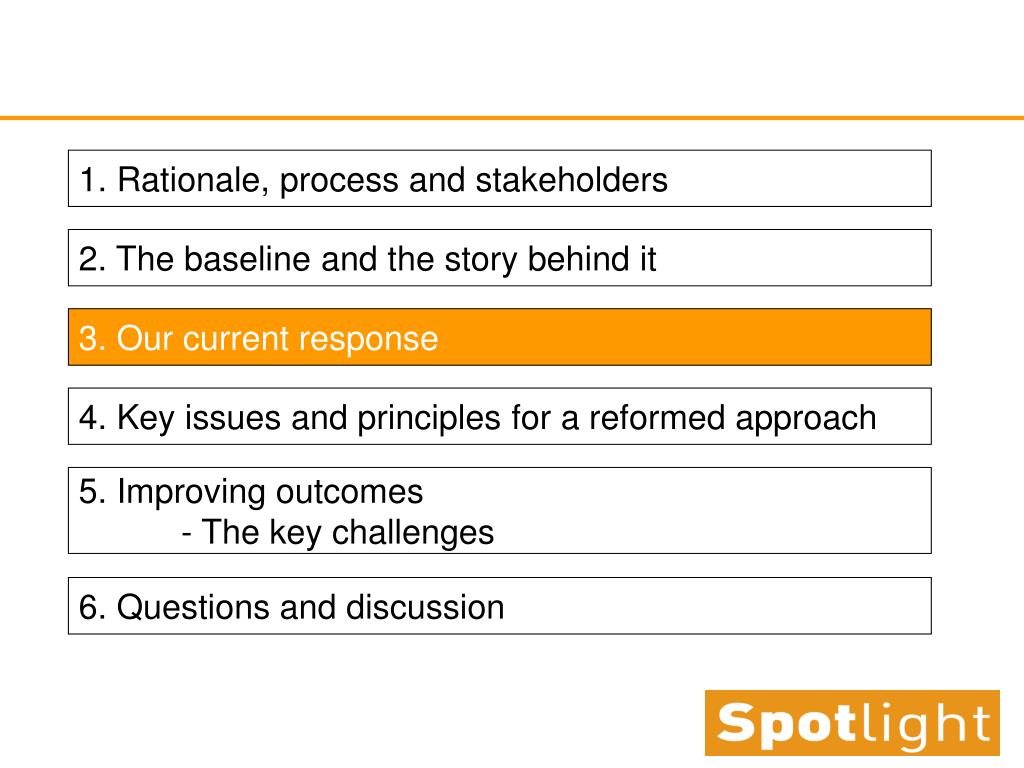 1. Rationale, process and stakeholders

2. The baseline and the story behind it

3. Our current response

4. Key issues and principles for a reformed approach

5. Improving outcomes
- The key challenges

6. Questions and discussion

Spotlight